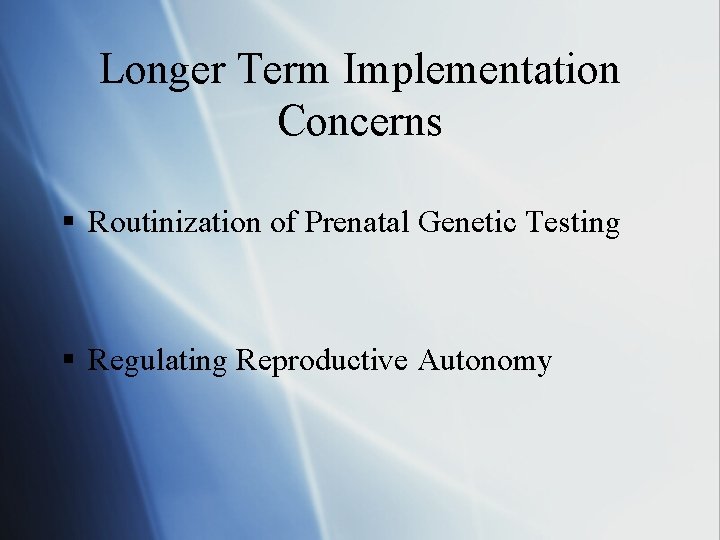 Longer Term Implementation Concerns

▪ Routinization of Prenatal Genetic Testing

▪ Regulating Reproductive Autonomy